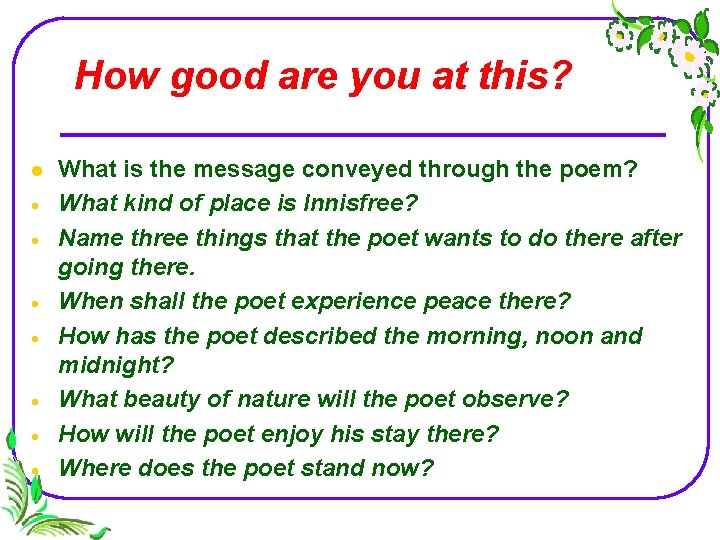 How good are you at this?

- What is the message conveyed through the poem?
- What kind of place is Innisfree?
- Name three things that the poet wants to do there after going there.
- When shall the poet experience peace there?
- How has the poet described the morning, noon and midnight?
- What beauty of nature will the poet observe?
- How will the poet enjoy his stay there?
- Where does the poet stand now?